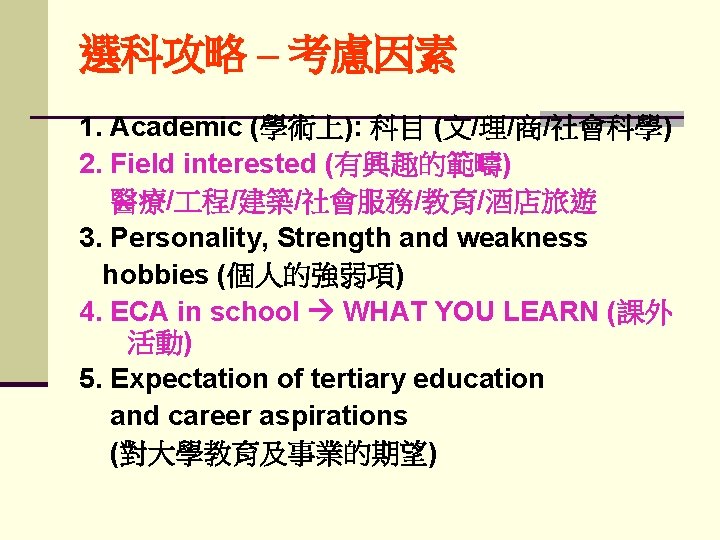 選科攻略 – 考慮因素

1. Academic (學術上): 科目 (文/理/商/社會科學)

2. Field interested (有興趣的範疇) 醫療/工程/建築/社會服務/教育/酒店旅遊

3. Personality, Strength and weakness hobbies (個人的強弱項)

4. ECA in school → WHAT YOU LEARN (課外活動)

5. Expectation of tertiary education and career aspirations (對大學教育及事業的期望)